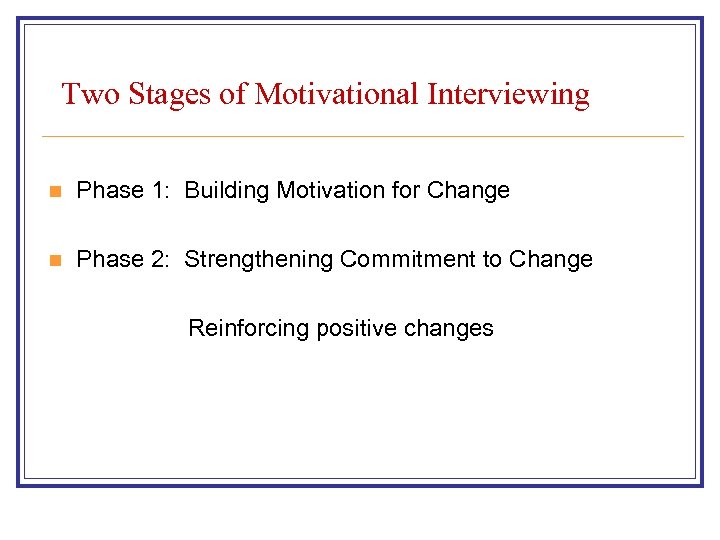 Two Stages of Motivational Interviewing

Phase 1: Building Motivation for Change

Phase 2: Strengthening Commitment to Change

Reinforcing positive changes